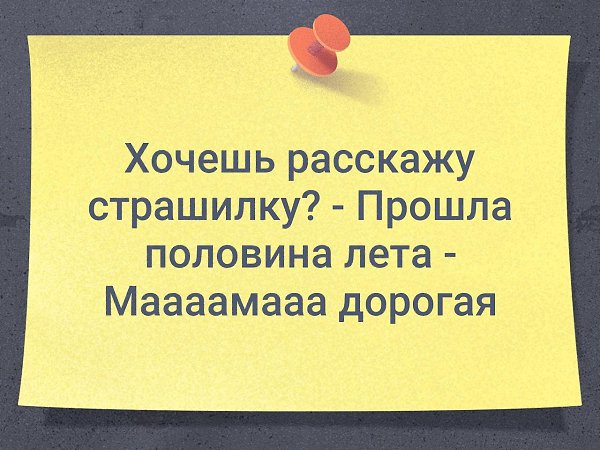 Хочешь расскажу страшилку? - Прошла половина лета - Маааамааа дорогая